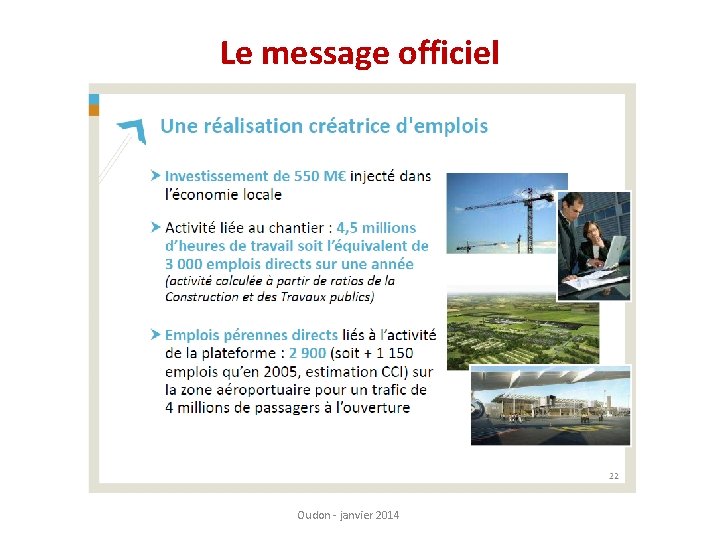 Le message officiel

Une réalisation créatrice d'emplois

Investissement de 550 M€ injecté dans l'économie locale

Activité liée au chantier : 4,5 millions d'heures de travail soit l'équivalent de 3 000 emplois directs sur une année (activité calculée à partir de ratios de la Construction et des Travaux publics)

Emplois pérennes directs liés à l'activité de la plateforme : 2 900 (soit + 1 150 emplois qu'en 2005, estimation CCI) sur la zone aéroportuaire pour un trafic de 4 millions de passagers à l'ouverture

22

Oudon - janvier 2014